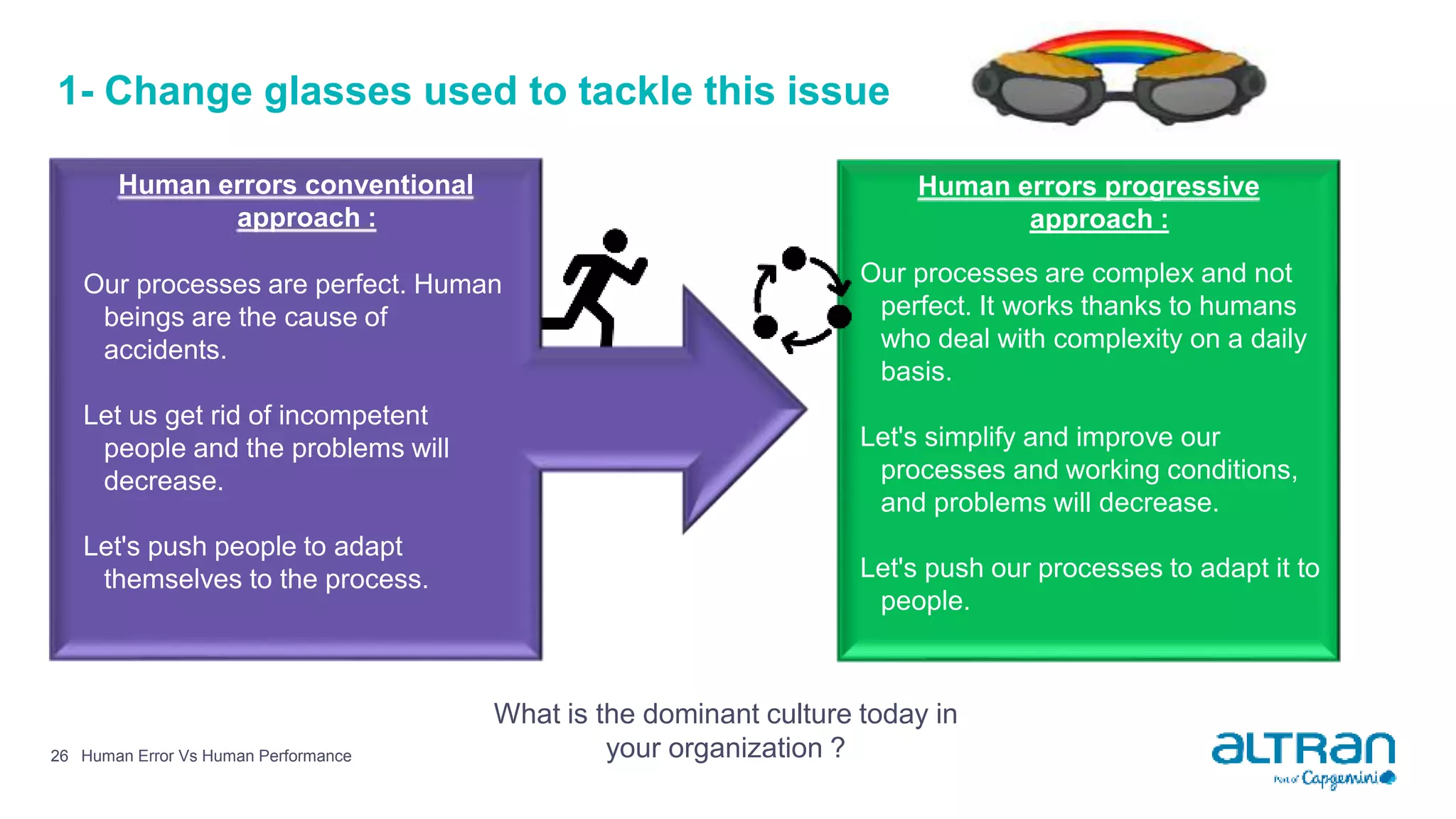 1- Change glasses used to tackle this issue

Human errors conventional approach :

Our processes are perfect. Human beings are the cause of accidents.

Let us get rid of incompetent people and the problems will decrease.

Let's push people to adapt themselves to the process.

Human errors progressive approach :

Our processes are complex and not perfect. It works thanks to humans who deal with complexity on a daily basis.

Let's simplify and improve our processes and working conditions, and problems will decrease.

Let's push our processes to adapt it to people.

What is the dominant culture today in your organization ?

26 Human Error Vs Human Performance

altran
Part of Capgemini